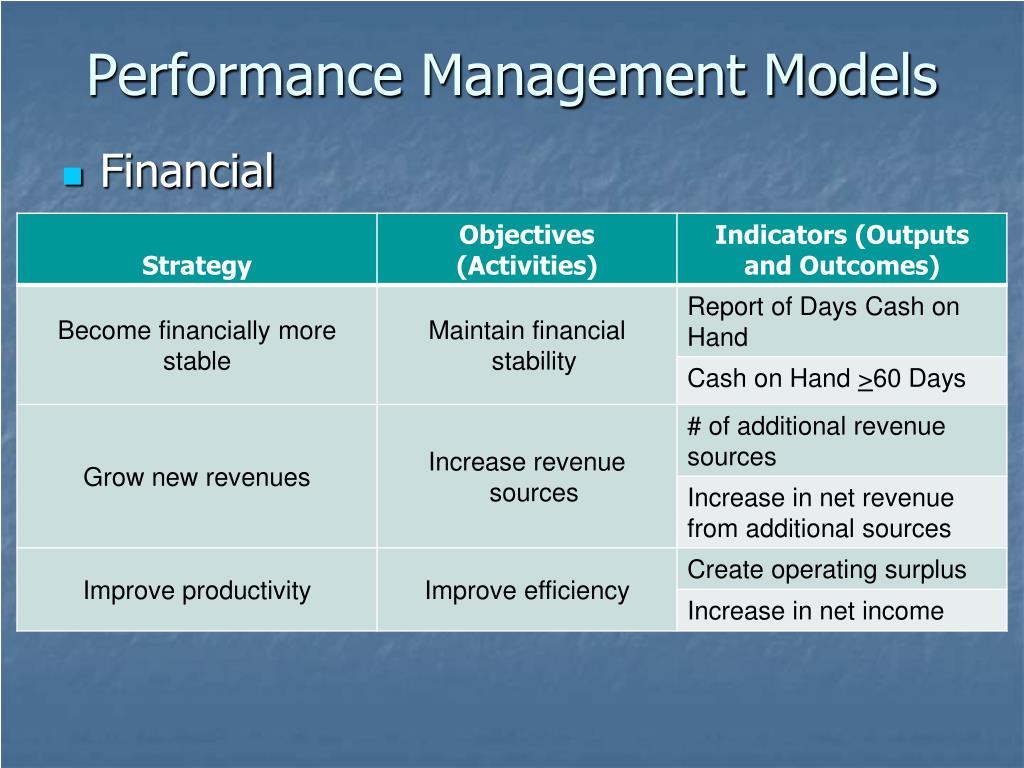 Performance Management Models

Financial

| Strategy | Objectives (Activities) | Indicators (Outputs and Outcomes) |
|---|---|---|
| Become financially more stable | Maintain financial stability | Report of Days Cash on Hand |
| | | Cash on Hand $\geq$60 Days |
| Grow new revenues | Increase revenue sources | # of additional revenue sources |
| | | Increase in net revenue from additional sources |
| Improve productivity | Improve efficiency | Create operating surplus |
| | | Increase in net income |